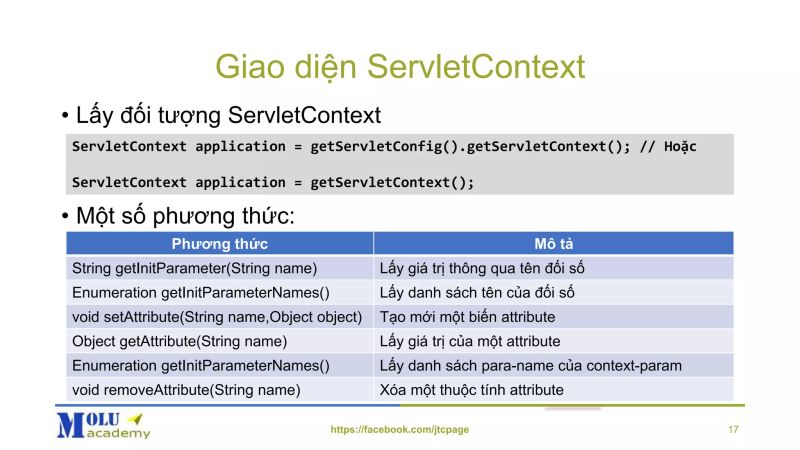 Giao diện ServletContext

• Lấy đối tượng ServletContext

ServletContext application = getServletConfig().getServletContext(); // Hoặc

ServletContext application = getServletContext();

• Một số phương thức:

| Phương thức | Mô tả |
|---|---|
| String getInitParameter(String name) | Lấy giá trị thông qua tên đối số |
| Enumeration getInitParameterNames() | Lấy danh sách tên của đối số |
| void setAttribute(String name,Object object) | Tạo mới một biến attribute |
| Object getAttribute(String name) | Lấy giá trị của một attribute |
| Enumeration getInitParameterNames() | Lấy danh sách para-name của context-param |
| void removeAttribute(String name) | Xóa một thuộc tính attribute |

MOLU academy

https://facebook.com/jtcpage

17